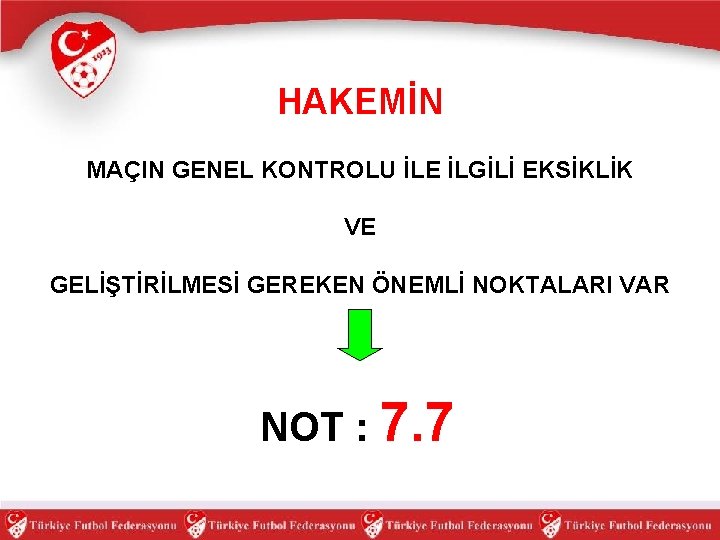 1923

HAKEMİN

MAÇIN GENEL KONTROLU İLE İLGİLİ EKSİKLİK

VE

GELİŞTİRİLMESİ GEREKEN ÖNEMLİ NOKTALARI VAR

NOT : 7.7

Türkiye Futbol Federasyonu Türkiye Futbol Federasyonu Türkiye Futbol Federasyonu Türkiye Futbol Federasyonu